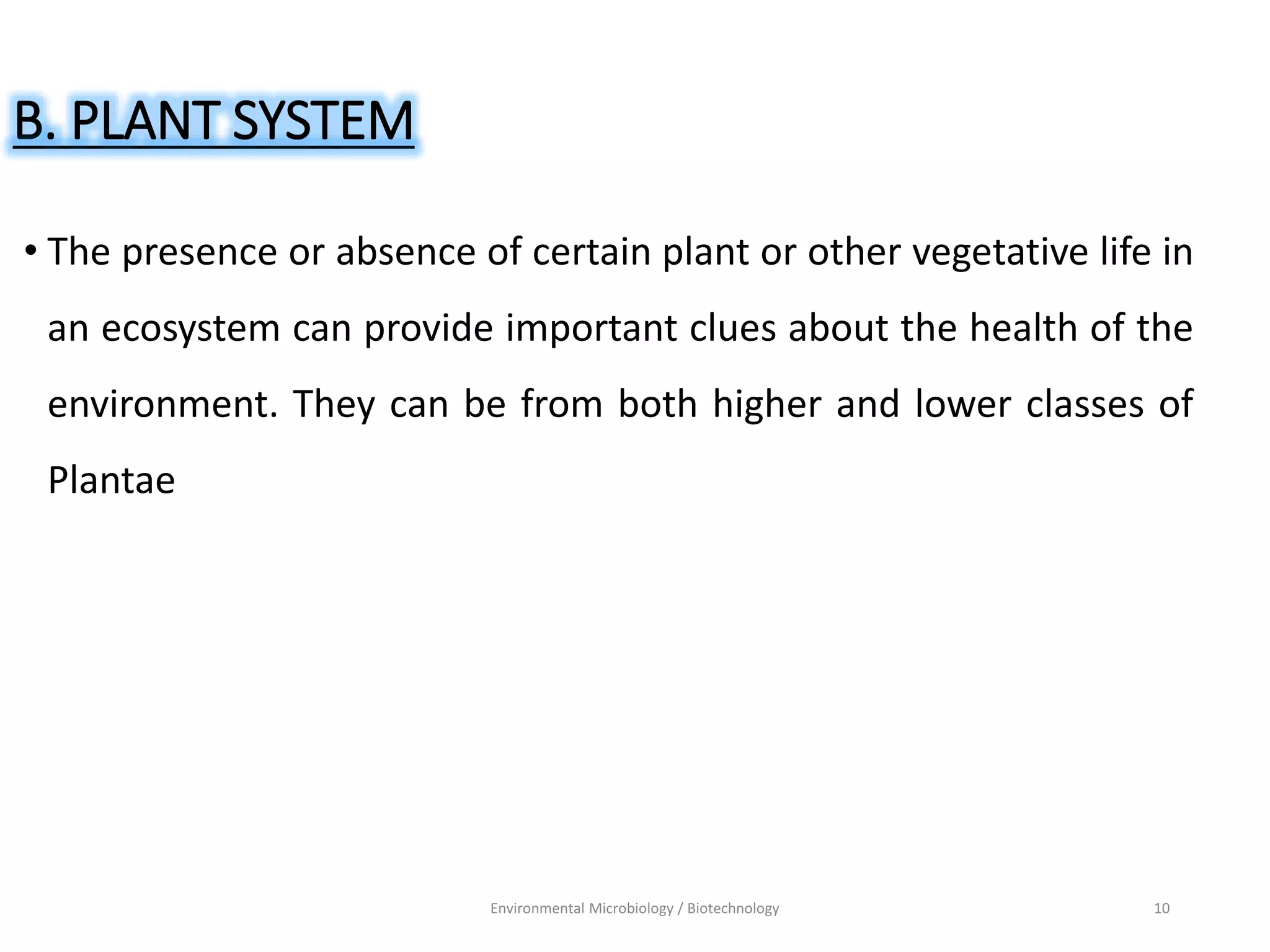 B. PLANT SYSTEM

• The presence or absence of certain plant or other vegetative life in an ecosystem can provide important clues about the health of the environment. They can be from both higher and lower classes of Plantae

Environmental Microbiology / Biotechnology

10